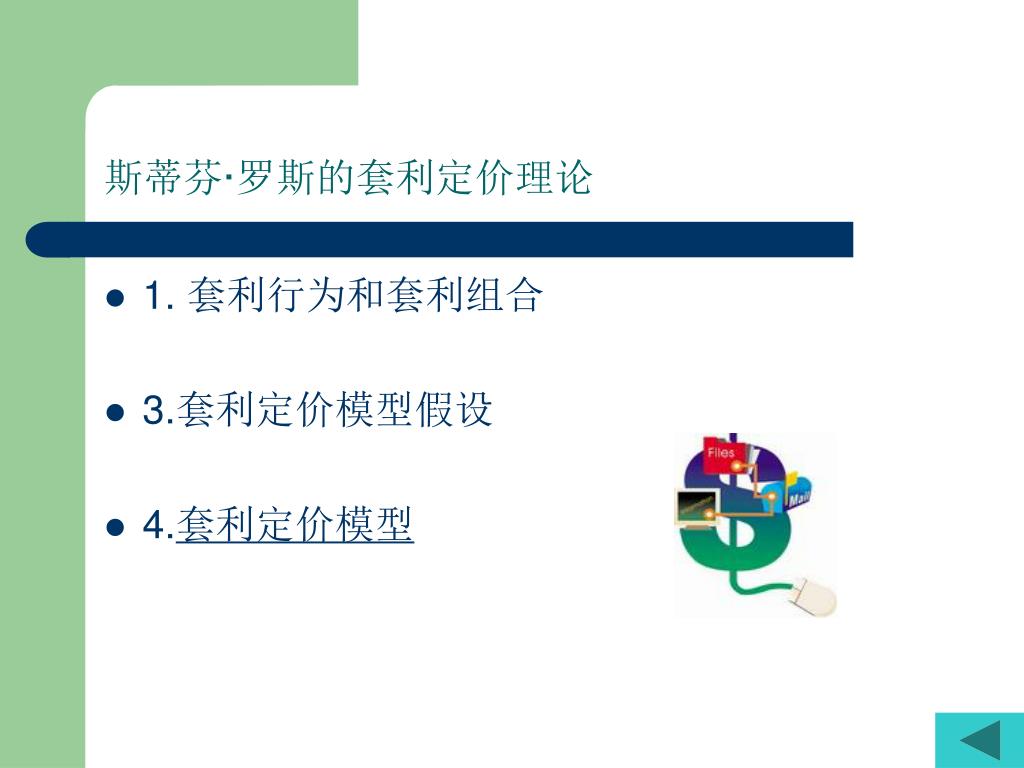 斯蒂芬·罗斯的套利定价理论

- 1. 套利行为和套利组合
- 3.套利定价模型假设
- 4.套利定价模型

Files

Mail